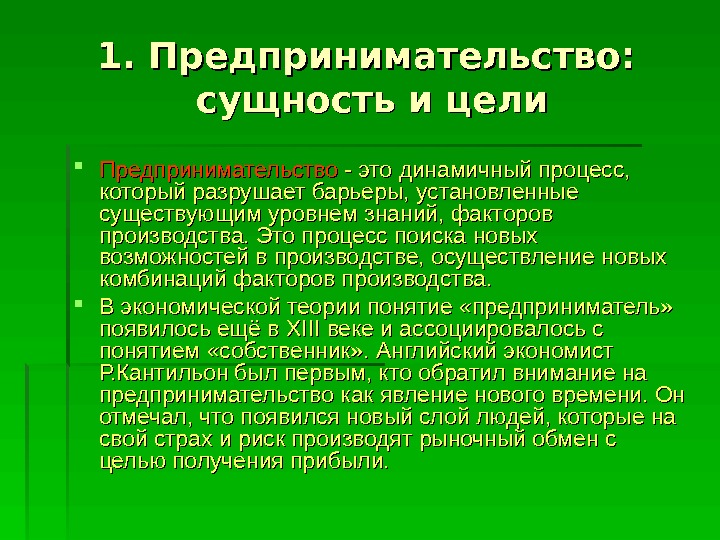 1. Предпринимательство: сущность и цели

Предпринимательство - это динамичный процесс, который разрушает барьеры, установленные существующим уровнем знаний, факторов производства. Это процесс поиска новых возможностей в производстве, осуществление новых комбинаций факторов производства.

В экономической теории понятие «предприниматель» появилось ещё в XIII веке и ассоциировалось с понятием «собственник». Английский экономист Р.Кантильон был первым, кто обратил внимание на предпринимательство как явление нового времени. Он отмечал, что появился новый слой людей, которые на свой страх и риск производят рыночный обмен с целью получения прибыли.